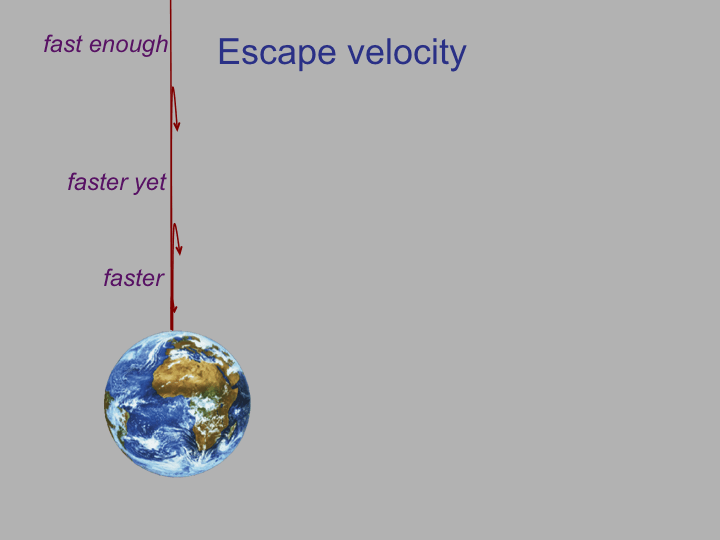 Escape velocity

fast enough

faster yet

faster